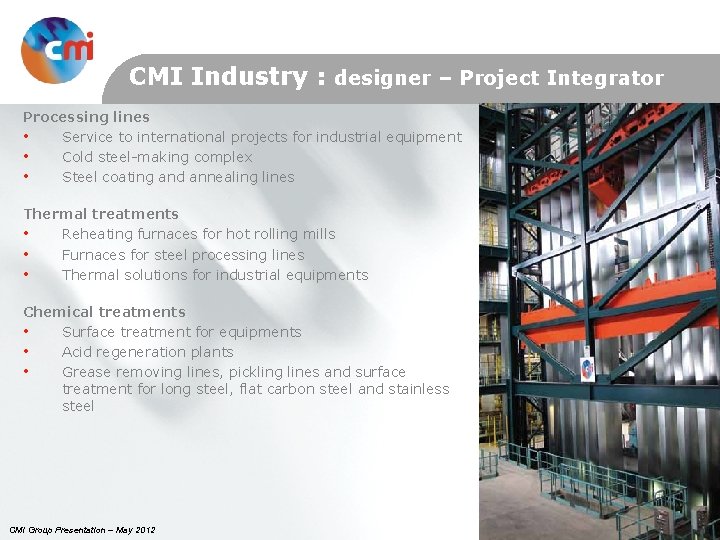 cmi

CMI Industry : designer – Project Integrator

Processing lines
• Service to international projects for industrial equipment
• Cold steel-making complex
• Steel coating and annealing lines

Thermal treatments
• Reheating furnaces for hot rolling mills
• Furnaces for steel processing lines
• Thermal solutions for industrial equipments

Chemical treatments
• Surface treatment for equipments
• Acid regeneration plants
• Grease removing lines, pickling lines and surface treatment for long steel, flat carbon steel and stainless steel

CMI Group Presentation – May 2012